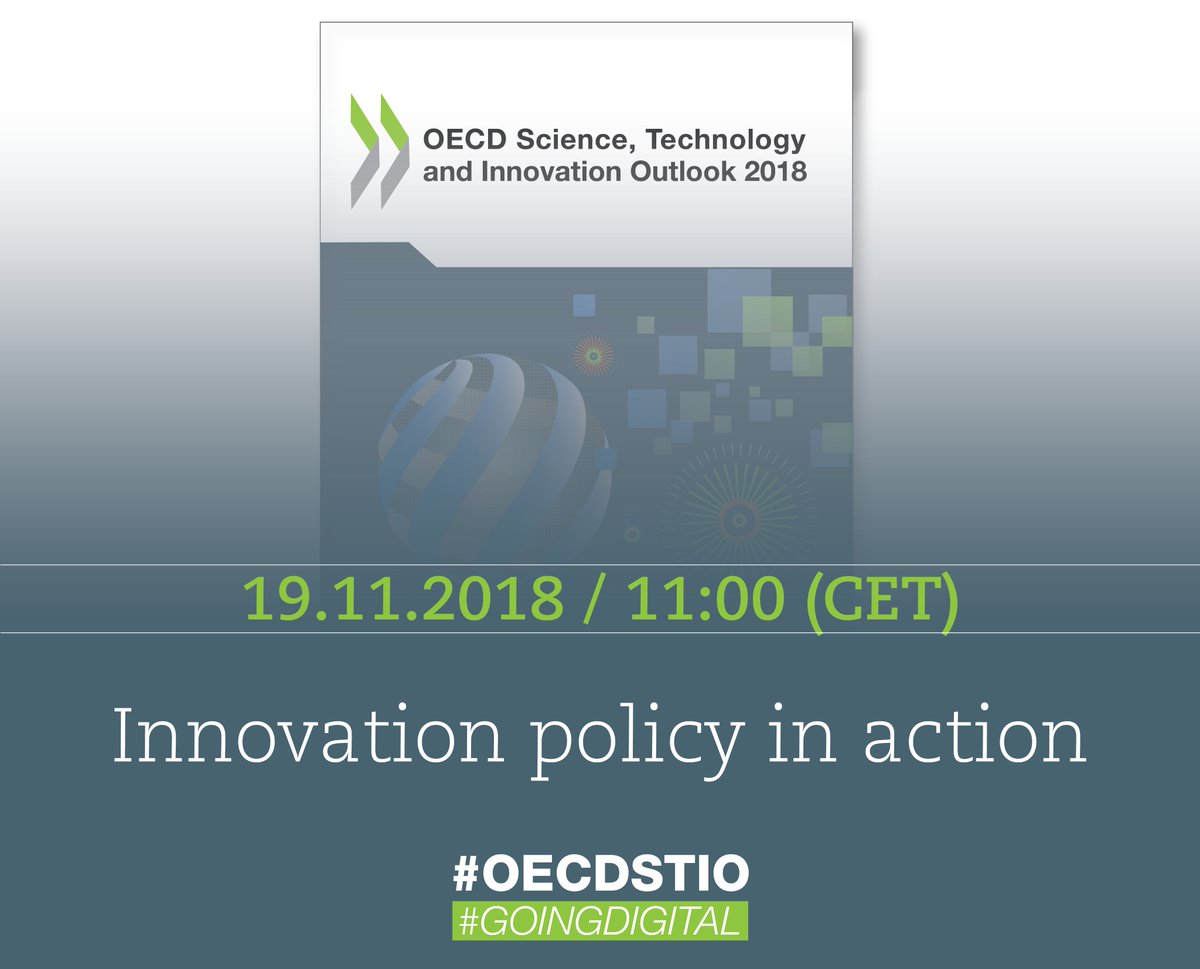 OECD Science, Technology and Innovation Outlook 2018

19.11.2018 / 11:00 (CET)

Innovation policy in action

#OECDSTIO
#GOINGDIGITAL